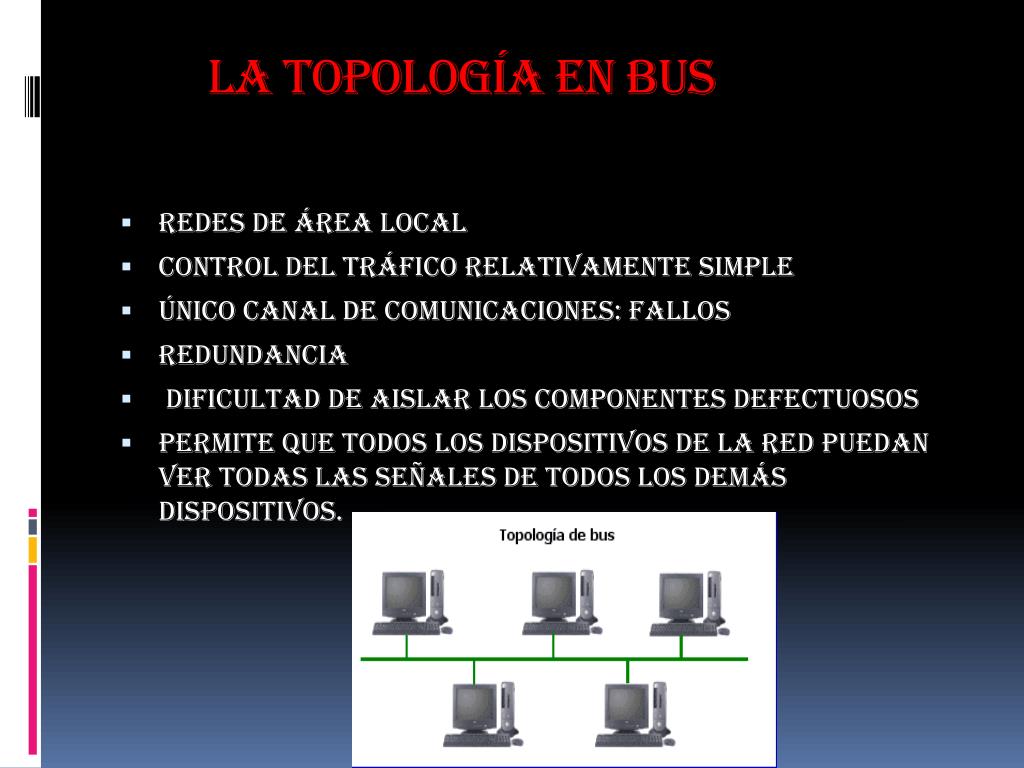 LA TOPOLOGÍA EN BUS

- REDES DE ÁREA LOCAL
- CONTROL DEL TRÁFICO RELATIVAMENTE SIMPLE
- ÚNICO CANAL DE COMUNICACIONES: FALLOS
- REDUNDANCIA
- DIFICULTAD DE AISLAR LOS COMPONENTES DEFECTUOSOS
- PERMITE QUE TODOS LOS DISPOSITIVOS DE LA RED PUEDAN VER TODAS LAS SEÑALES DE TODOS LOS DEMÁS DISPOSITIVOS.

Topología de bus